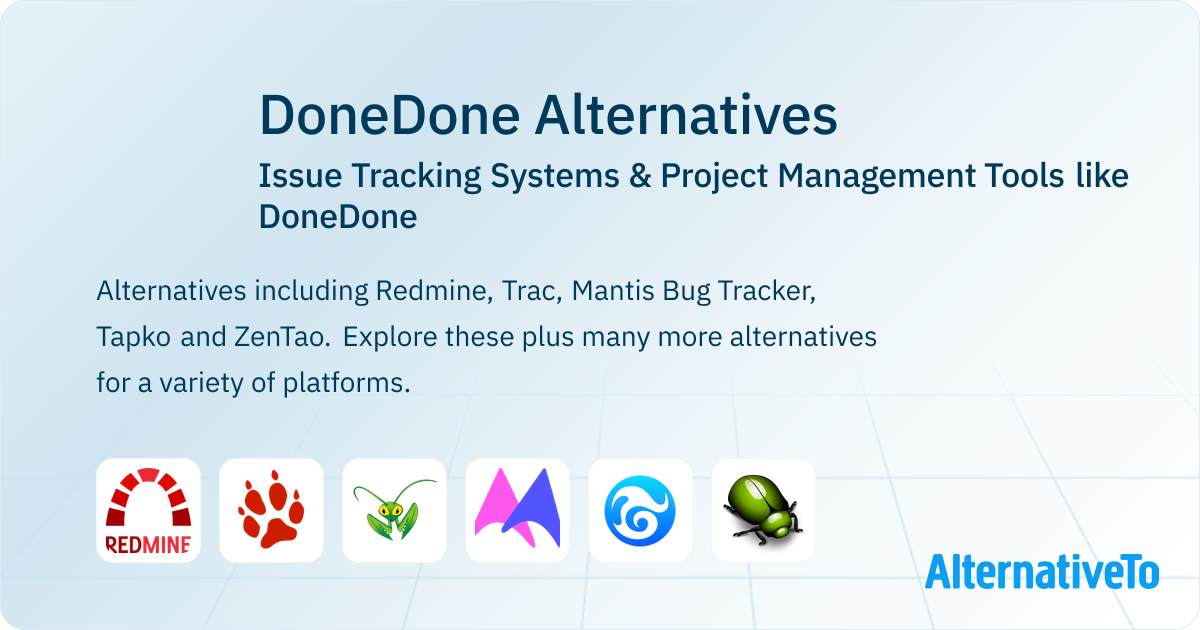 DoneDone Alternatives

Issue Tracking Systems & Project Management Tools like DoneDone

Alternatives including Redmine, Trac, Mantis Bug Tracker, Tapko and ZenTao. Explore these plus many more alternatives for a variety of platforms.

REDMINE

AlternativeTo